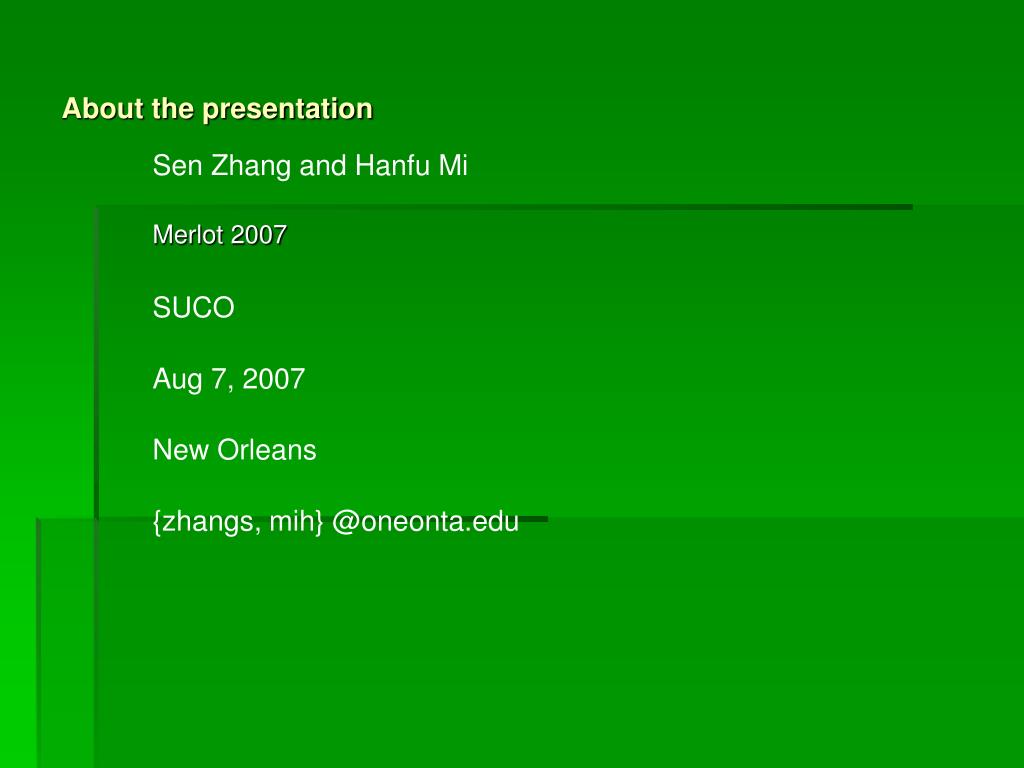 About the presentation

Sen Zhang and Hanfu Mi

Merlot 2007

SUCO

Aug 7, 2007

New Orleans

{zhangs, mih} @oneonta.edu